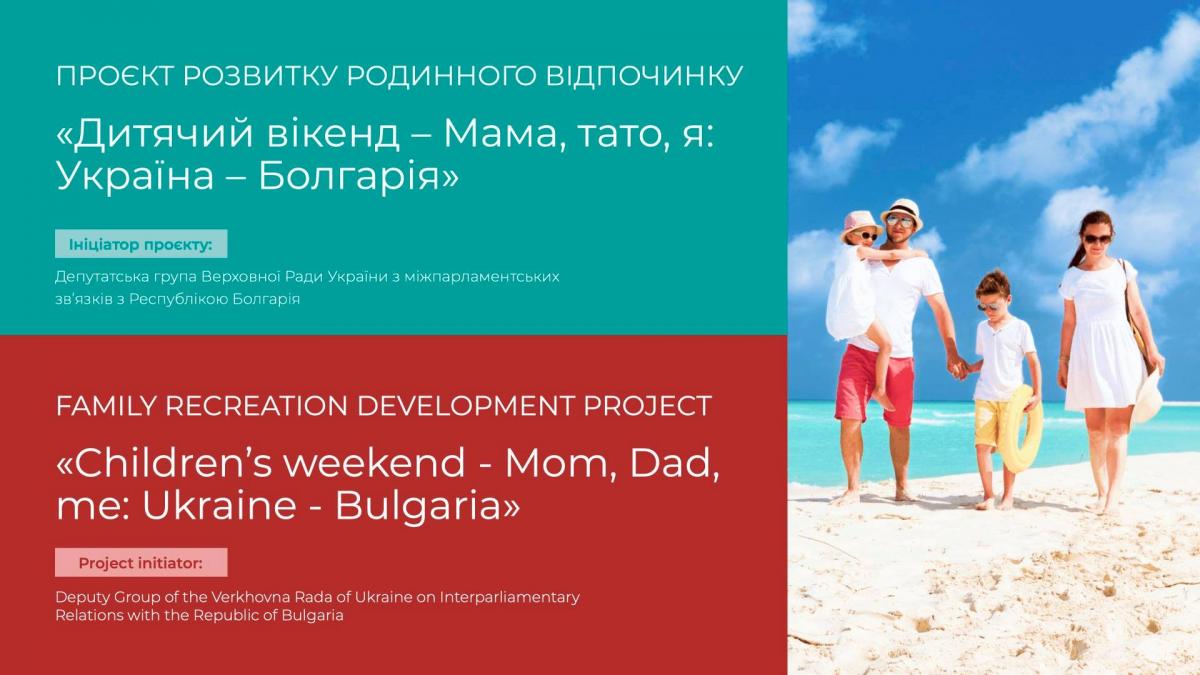 ПРОЄКТ РОЗВИТКУ РОДИННОГО ВІДПОЧИНКУ

«Дитячий вікенд – Мама, тато, я: Україна – Болгарія»

Ініціатор проєкту:

Депутатська група Верховної Ради України з міжпарламентських зв'язків з Республікою Болгарія

FAMILY RECREATION DEVELOPMENT PROJECT

«Children's weekend - Mom, Dad, me: Ukraine - Bulgaria»

Project initiator:

Deputy Group of the Verkhovna Rada of Ukraine on Interparliamentary Relations with the Republic of Bulgaria